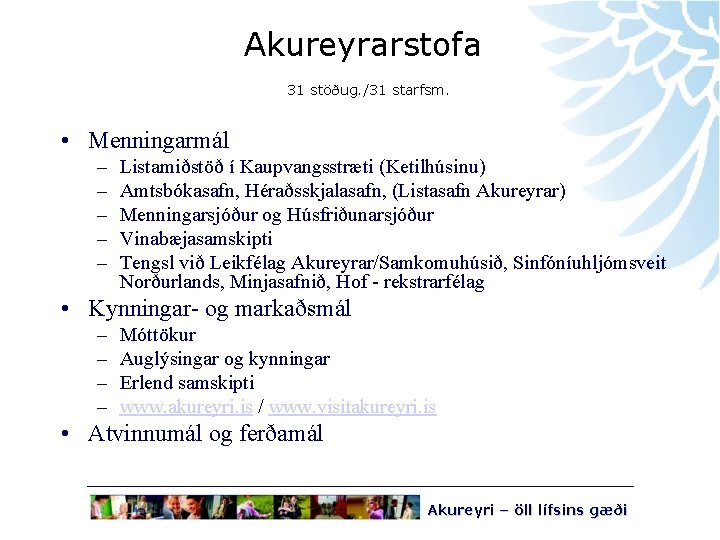 Akureyrarstofa

31 stöðug./31 starfsm.

• Menningarmál
– Listamiðstöð í Kaupvangsstræti (Ketilhúsinu)
– Amtsbókasafn, Héraðsskjalasafn, (Listasafn Akureyrar)
– Menningarsjóður og Húsfriðunarsjóður
– Vinabæjasamskipti
– Tengsl við Leikfélag Akureyrar/Samkomuhúsið, Sinfóníuhljómsveit Norðurlands, Minjasafnið, Hof - rekstrarfélag

• Kynningar- og markaðsmál
– Móttökur
– Auglýsingar og kynningar
– Erlend samskipti
– www.akureyri.is / www.visitakureyri.is

• Atvinnumál og ferðamál

Akureyri – öll lífsins gæði